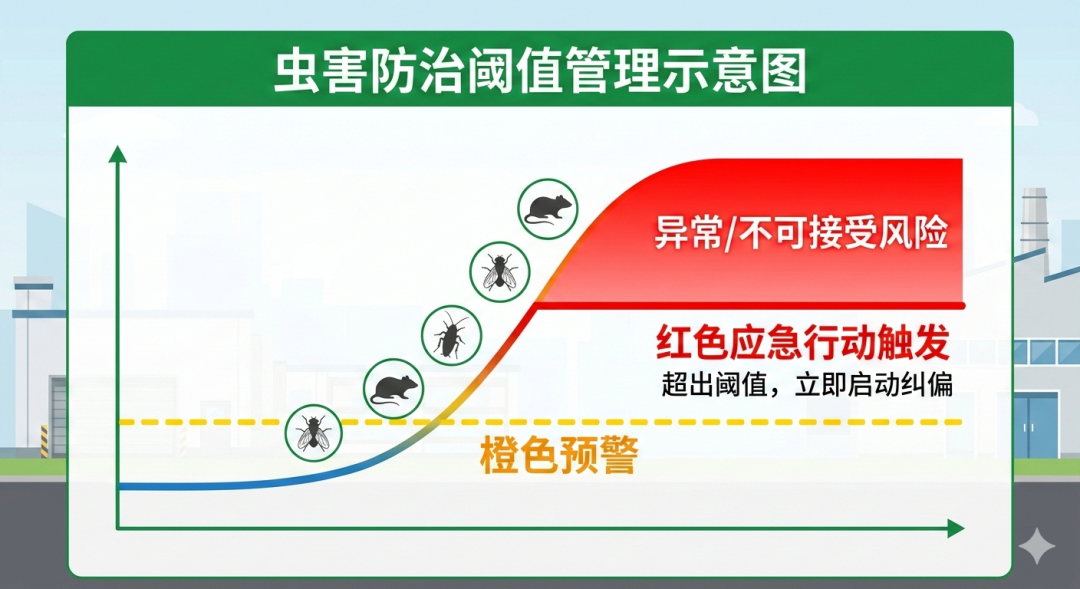 虫害防治阈值管理示意图

异常/不可接受风险

红色应急行动触发

超出阈值，立即启动纠偏

橙色预警